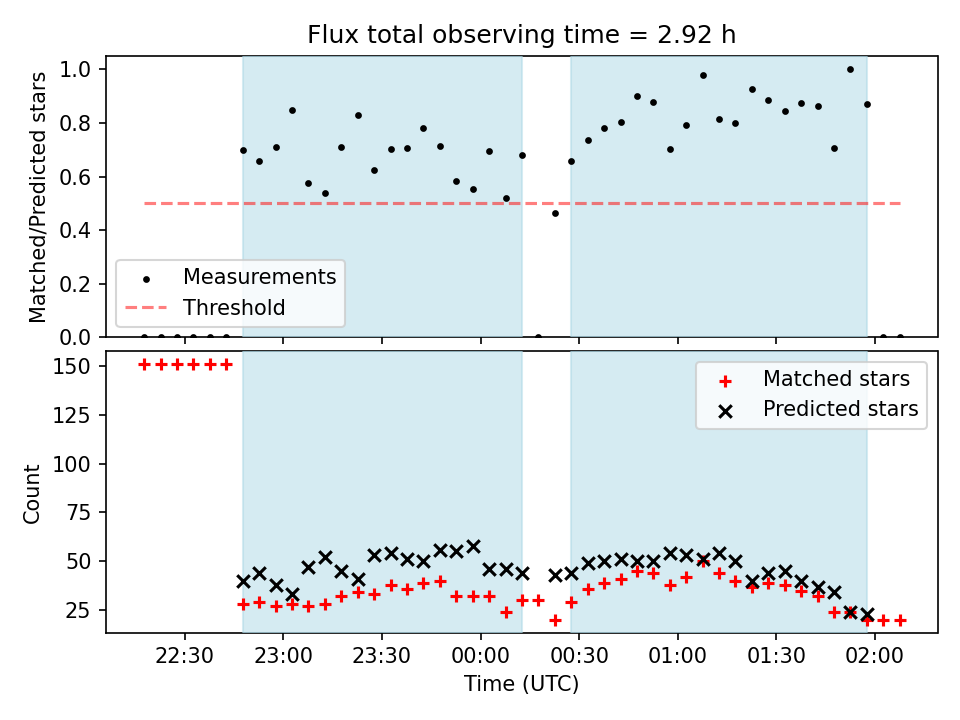 Flux total observing time = 2.92 h

Matched/Predicted stars

1.0
0.8
0.6
0.4
0.2
0.0

Measurements
Threshold

Count

150
125
100
75
50
25

Matched stars
Predicted stars

22:30
23:00
23:30
00:00
00:30
01:00
01:30
02:00

Time (UTC)